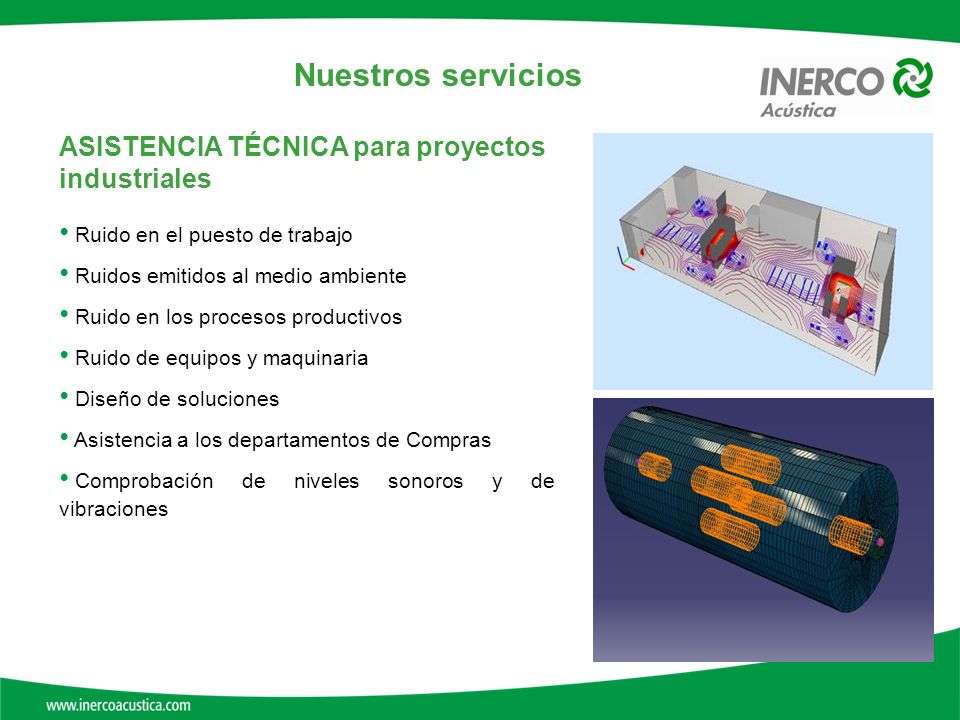 Nuestros servicios

INERCO
Acústica

ASISTENCIA TÉCNICA para proyectos industriales

• Ruido en el puesto de trabajo

• Ruidos emitidos al medio ambiente

• Ruido en los procesos productivos

• Ruido de equipos y maquinaria

• Diseño de soluciones

• Asistencia a los departamentos de Compras

• Comprobación de niveles sonoros y de vibraciones

www.inercoacustica.com